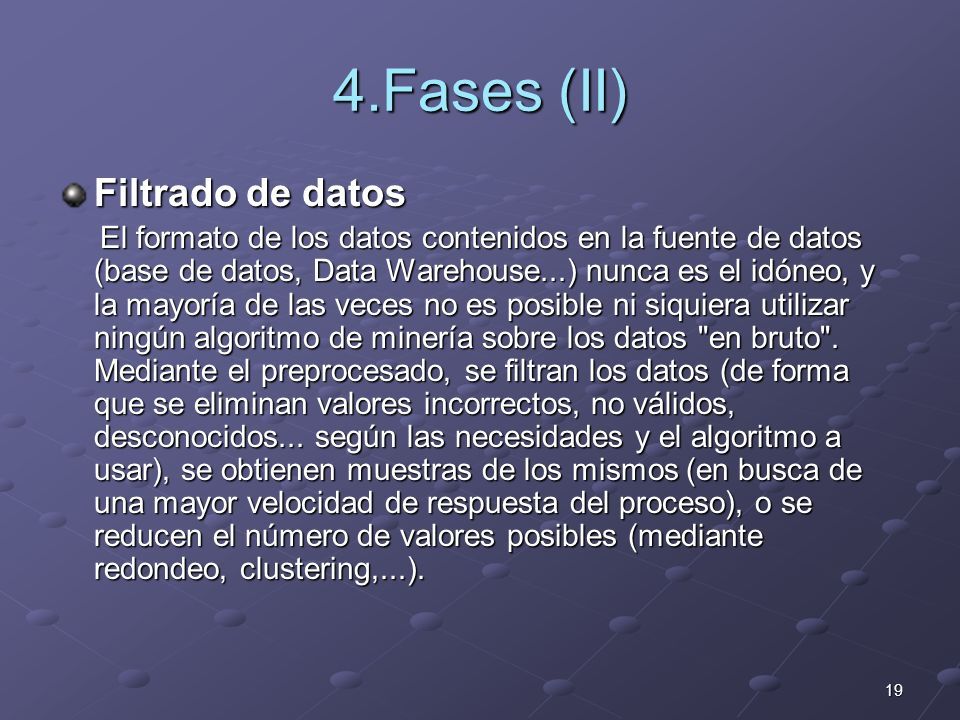 4.Fases (II)

Filtrado de datos

El formato de los datos contenidos en la fuente de datos (base de datos, Data Warehouse...) nunca es el idóneo, y la mayoría de las veces no es posible ni siquiera utilizar ningún algoritmo de minería sobre los datos "en bruto". Mediante el preprocesado, se filtran los datos (de forma que se eliminan valores incorrectos, no válidos, desconocidos... según las necesidades y el algoritmo a usar), se obtienen muestras de los mismos (en busca de una mayor velocidad de respuesta del proceso), o se reducen el número de valores posibles (mediante redondeo, clustering,...).

19